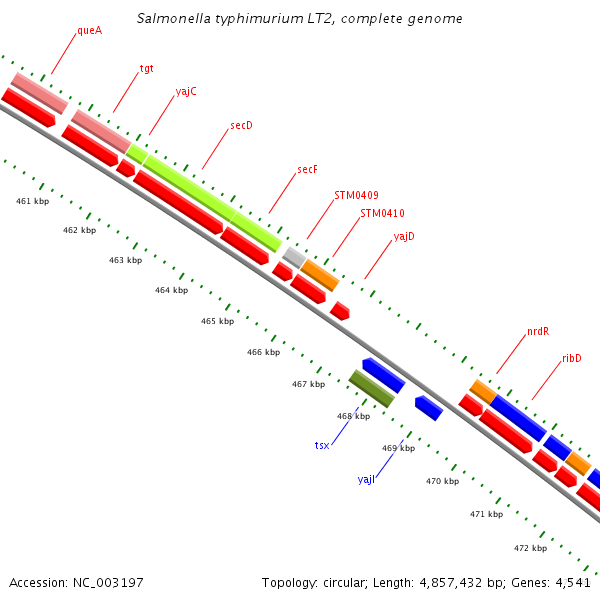 Salmonella typhimurium LT2, complete genome

queA
tgt
yajC
secD
secF
STM0409
STM0410
yajD
nrdR
ribD

461 kbp
462 kbp
463 kbp
464 kbp
465 kbp
466 kbp
467 kbp
468 kbp
469 kbp
470 kbp
471 kbp
472 kbp

tsx
yajI

Accession: NC_003197

Topology: circular; Length: 4,857,432 bp; Genes: 4,541